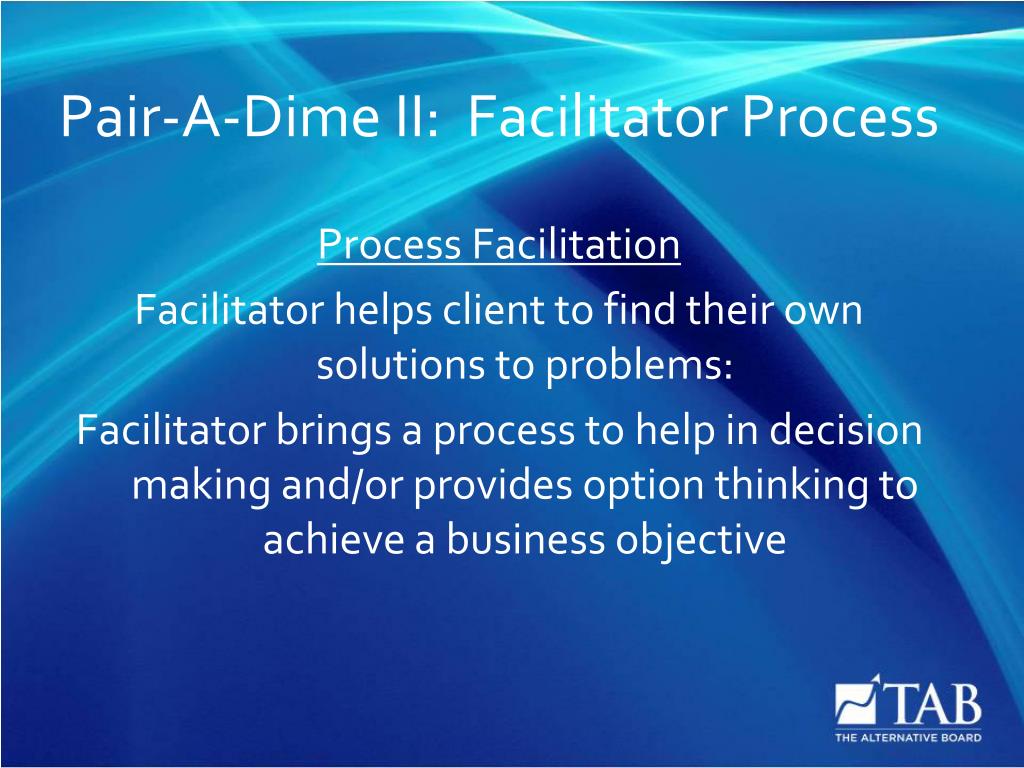 Pair-A-Dime II: Facilitator Process

Process Facilitation

Facilitator helps client to find their own solutions to problems:

Facilitator brings a process to help in decision making and/or provides option thinking to achieve a business objective

TAB
THE ALTERNATIVE BOARD